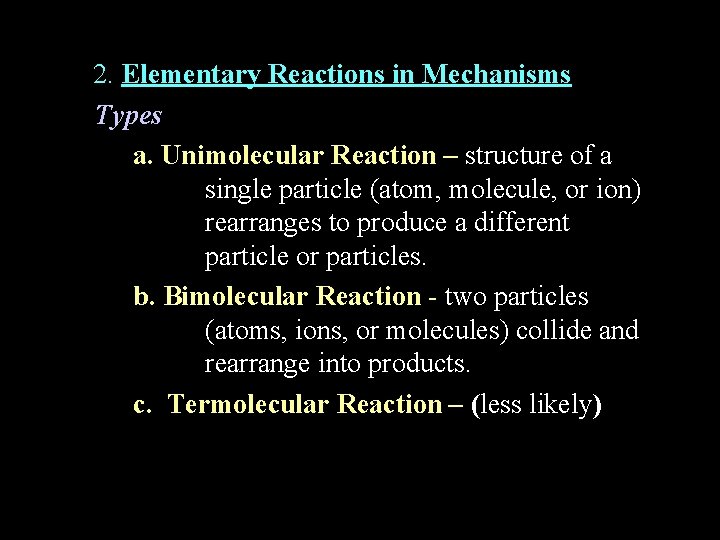 2. Elementary Reactions in Mechanisms

Types

a. Unimolecular Reaction – structure of a single particle (atom, molecule, or ion) rearranges to produce a different particle or particles.

b. Bimolecular Reaction - two particles (atoms, ions, or molecules) collide and rearrange into products.

c. Termolecular Reaction – (less likely)